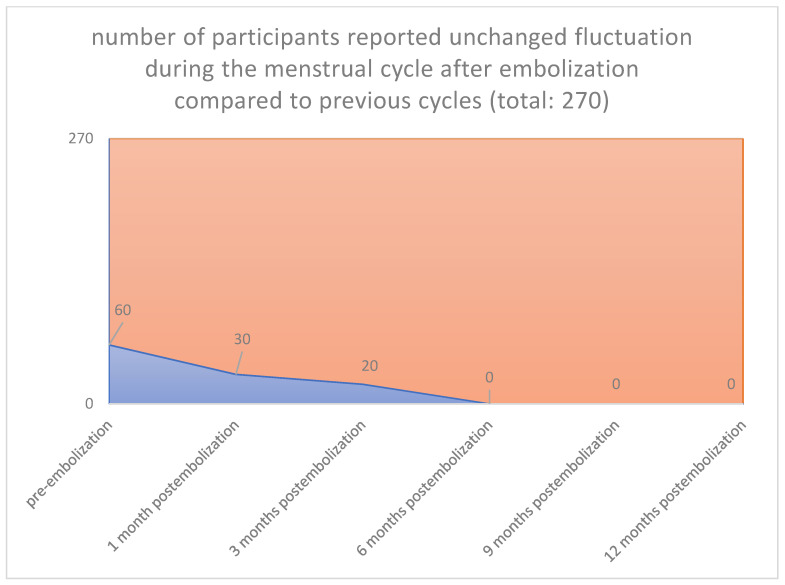 number of participants reported unchanged fluctuation during the menstrual cycle after embolization compared to previous cycles (total: 270)

270

0

60

30

20

0

0

0

pre-embolization

1 month postembolization

3 months postembolization

6 months postembolization

9 months postembolization

12 months postembolization